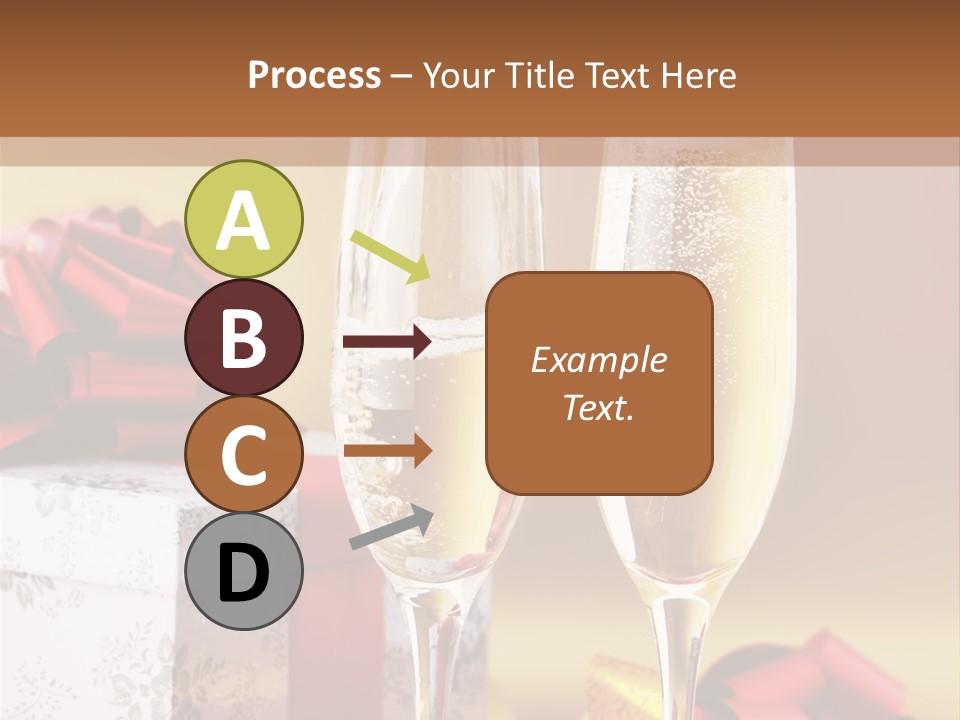 Process – Your Title Text Here

A

B

C

D

Example Text.